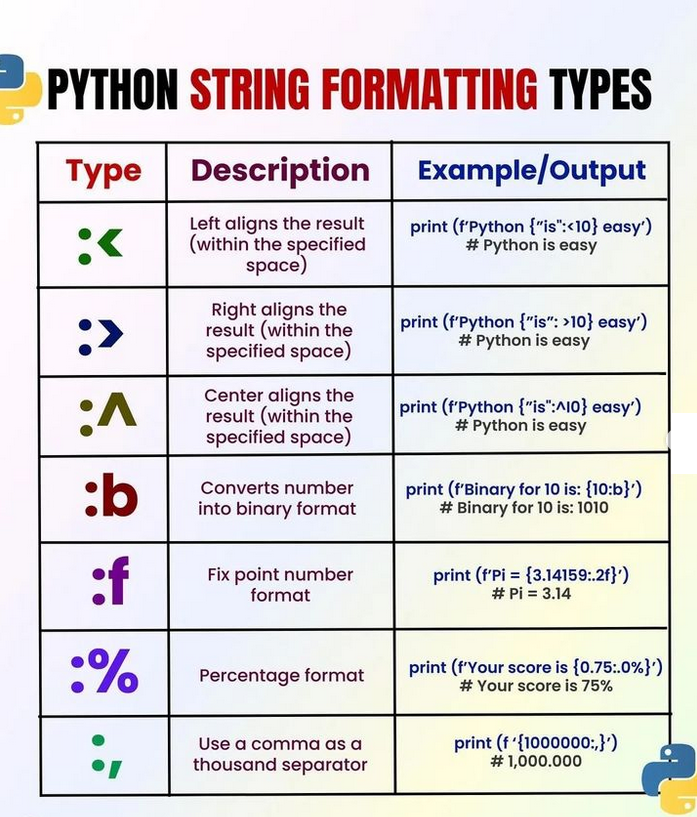 PYTHON STRING FORMATTING TYPES

| Type | Description | Example/Output |
|---|---|---|
| :< | Left aligns the result (within the specified space) | print (f'Python {"is":<10} easy') # Python is easy |
| :> | Right aligns the result (within the specified space) | print (f'Python {"is": >10} easy') # Python is easy |
| :^ | Center aligns the result (within the specified space) | print (f'Python {"is":^10} easy') # Python is easy |
| :b | Converts number into binary format | print (f'Binary for 10 is: {10:b}') # Binary for 10 is: 1010 |
| :f | Fix point number format | print (f'Pi = {3.14159:.2f}') # Pi = 3.14 |
| :% | Percentage format | print (f'Your score is {0.75:.0%}') # Your score is 75% |
| :, | Use a comma as a thousand separator | print (f '{1000000:,}') # 1,000.000 |